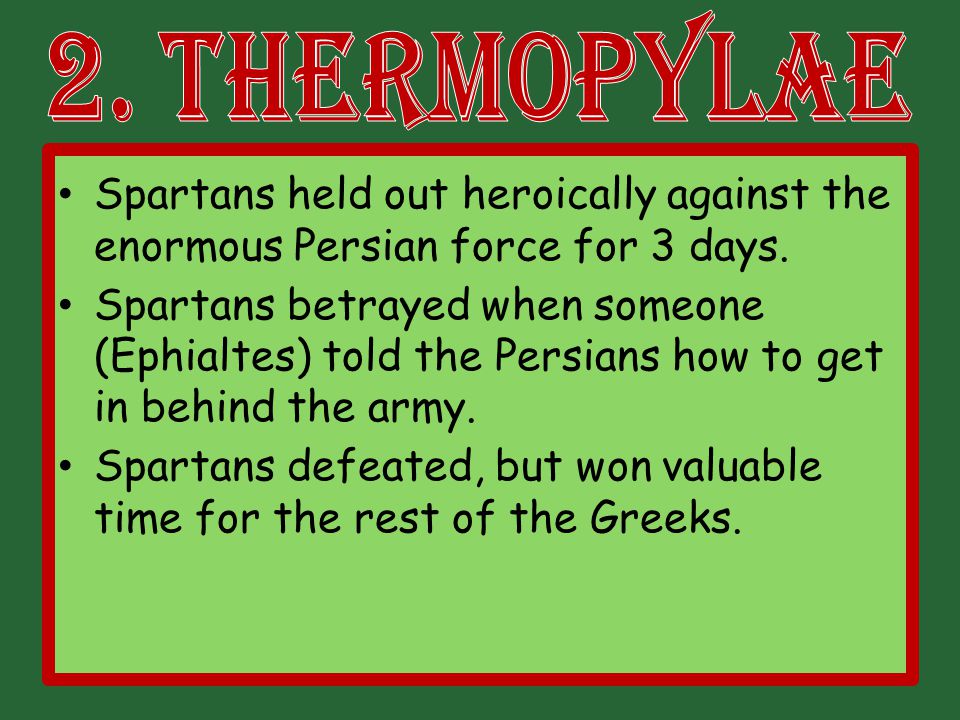 2. THERMOPYLAE

• Spartans held out heroically against the enormous Persian force for 3 days.
• Spartans betrayed when someone (Ephialtes) told the Persians how to get in behind the army.
• Spartans defeated, but won valuable time for the rest of the Greeks.